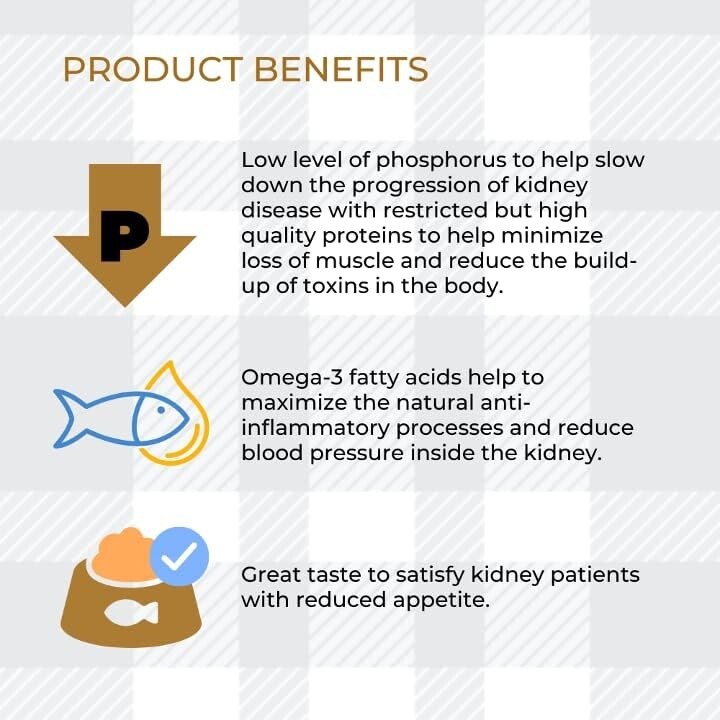 PRODUCT BENEFITS

P

Low level of phosphorus to help slow down the progression of kidney disease with restricted but high quality proteins to help minimize loss of muscle and reduce the build-up of toxins in the body.

Omega-3 fatty acids help to maximize the natural anti-inflammatory processes and reduce blood pressure inside the kidney.

Great taste to satisfy kidney patients with reduced appetite.